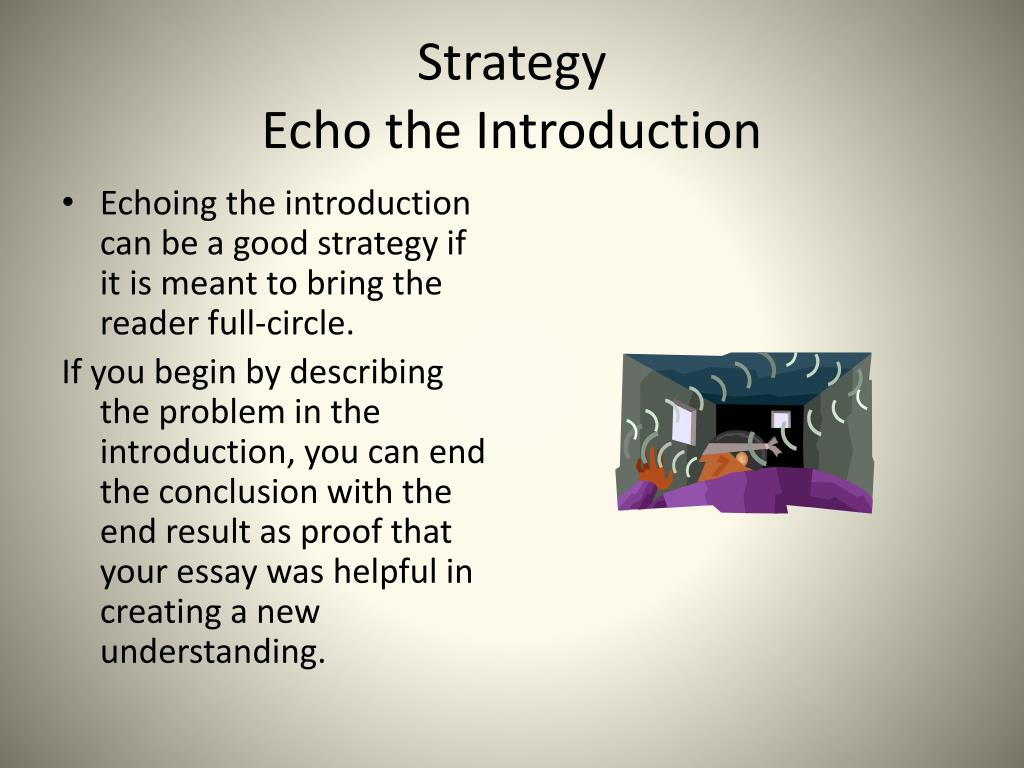 Strategy
Echo the Introduction

• Echoing the introduction can be a good strategy if it is meant to bring the reader full-circle.

If you begin by describing the problem in the introduction, you can end the conclusion with the end result as proof that your essay was helpful in creating a new understanding.